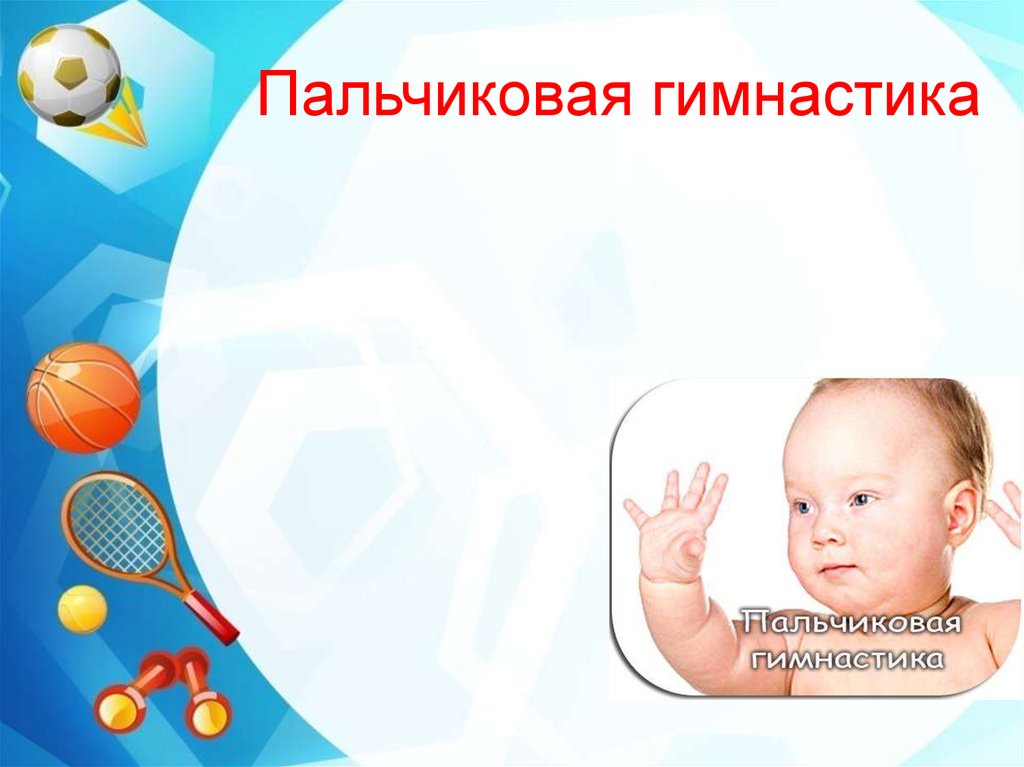 Пальчиковая гимнастика

Пальчиковая гимнастика